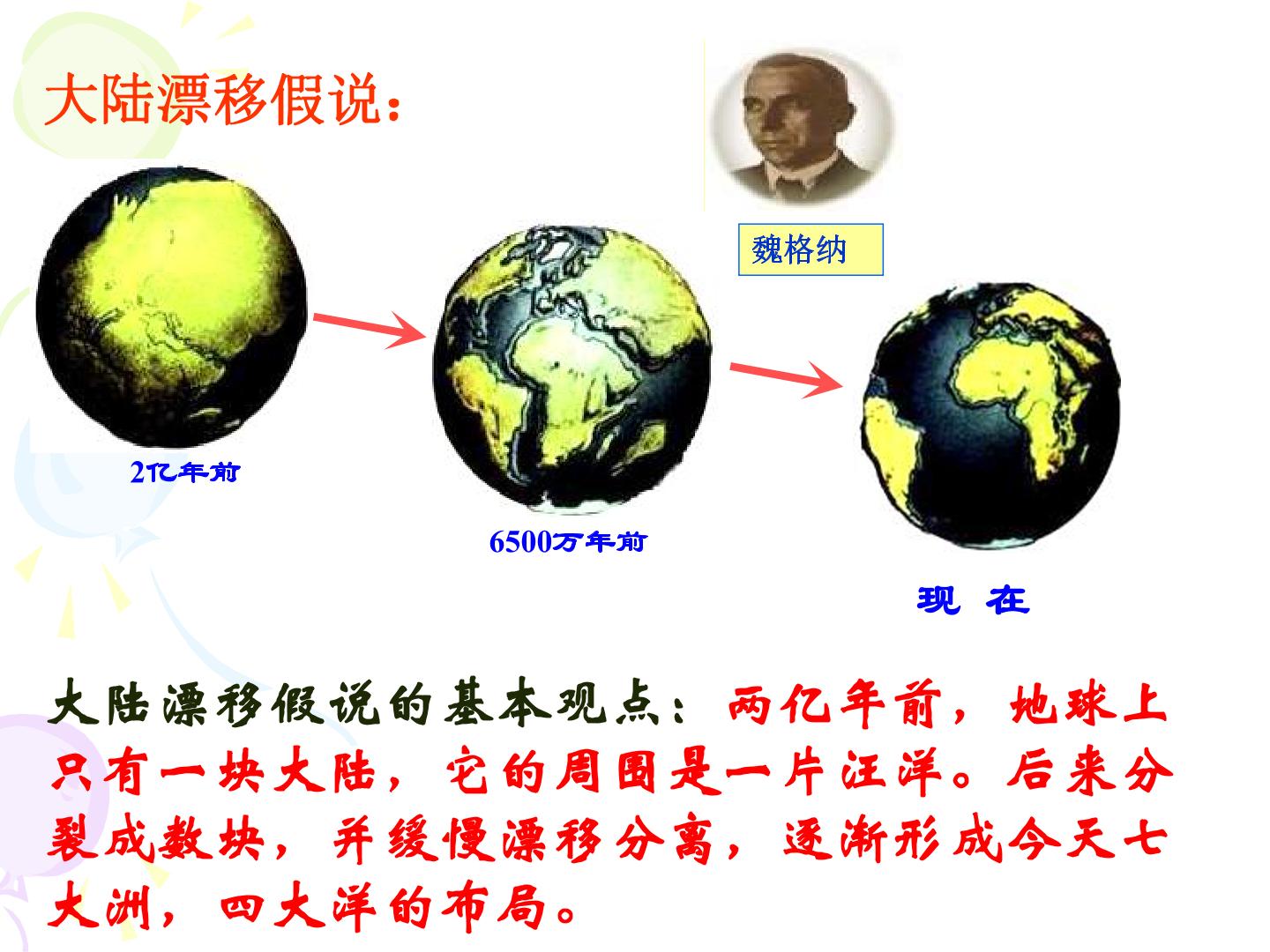 大陆漂移假说：

魏格纳

2亿年前

6500万年前

现 在

大陆漂移假说的基本观点：两亿年前，地球上只有一块大陆，它的周围是一片汪洋。后来分裂成数块，并缓慢漂移分离，逐渐形成今天七大洲，四大洋的布局。